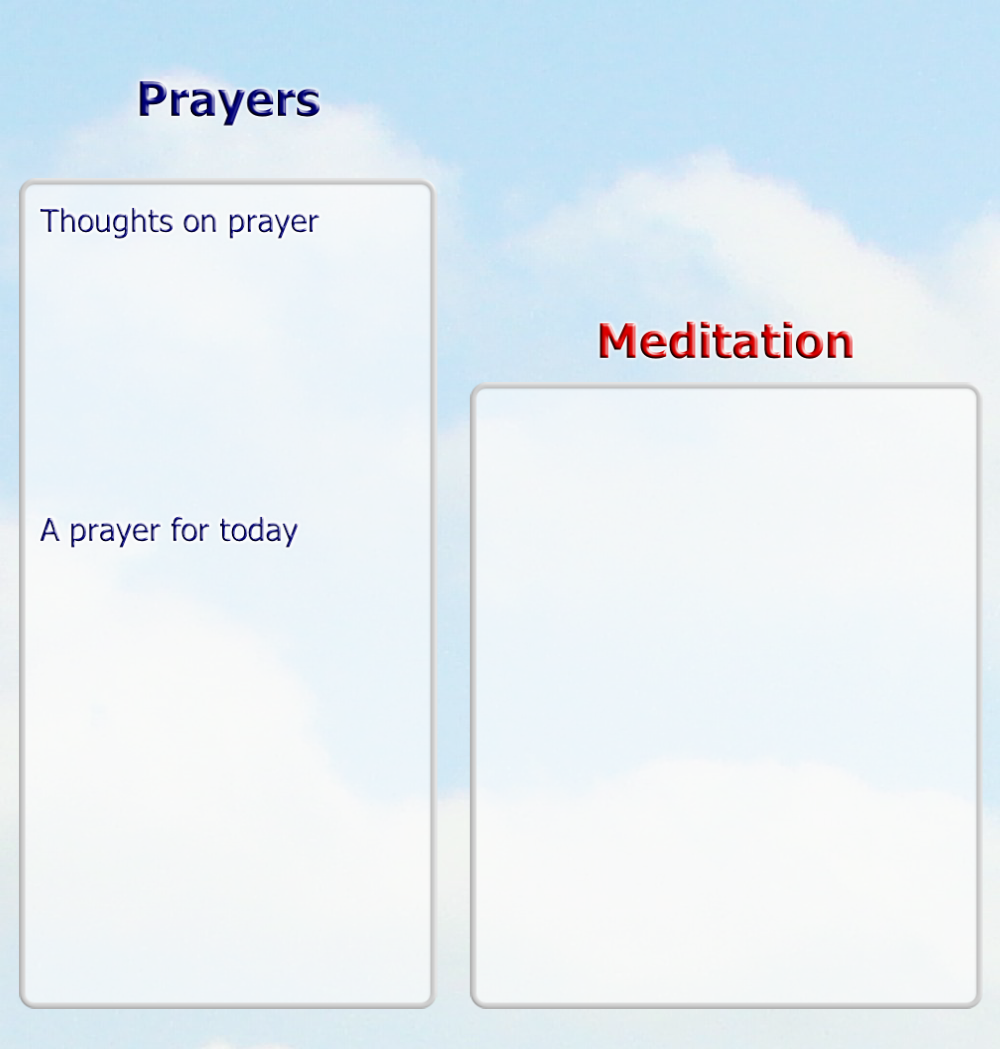 Prayers

Thoughts on prayer

A prayer for today

Meditation